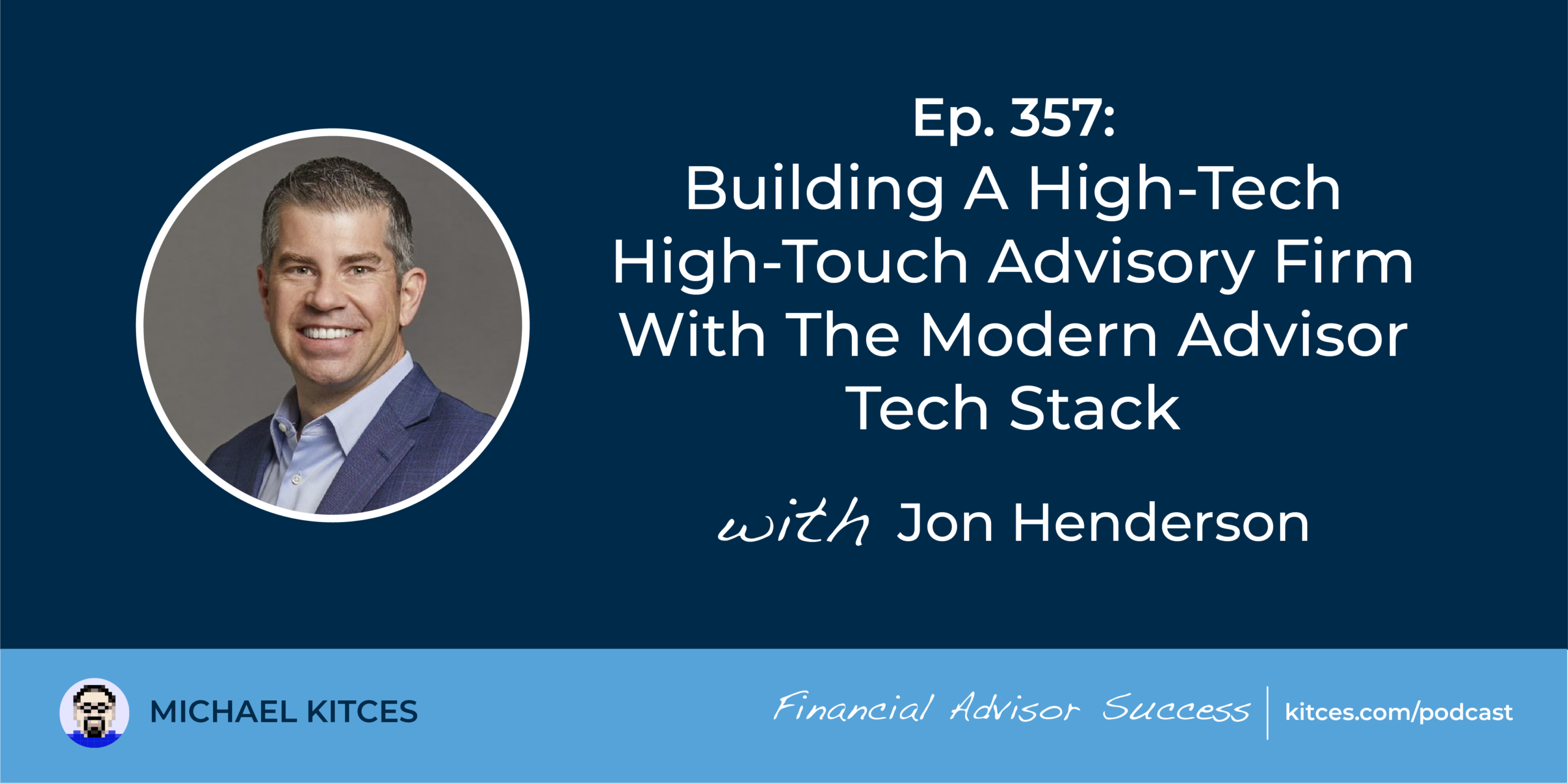 Ep. 357:
Building A High-Tech High-Touch Advisory Firm With The Modern Advisor Tech Stack

with Jon Henderson

MICHAEL KITCES

Financial Advisor Success | kitces.com/podcast